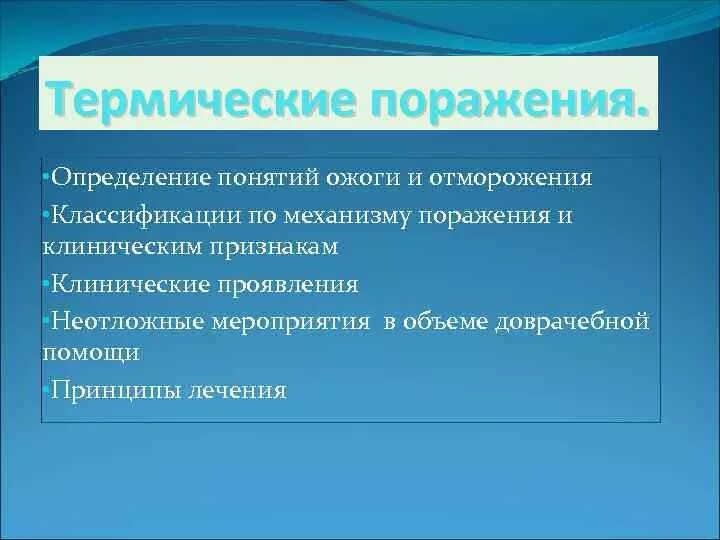 Термические поражения.

•Определение понятий ожоги и отморожения

•Классификации по механизму поражения и клиническим признакам

•Клинические проявления

•Неотложные мероприятия в объеме доврачебной помощи

•Принципы лечения